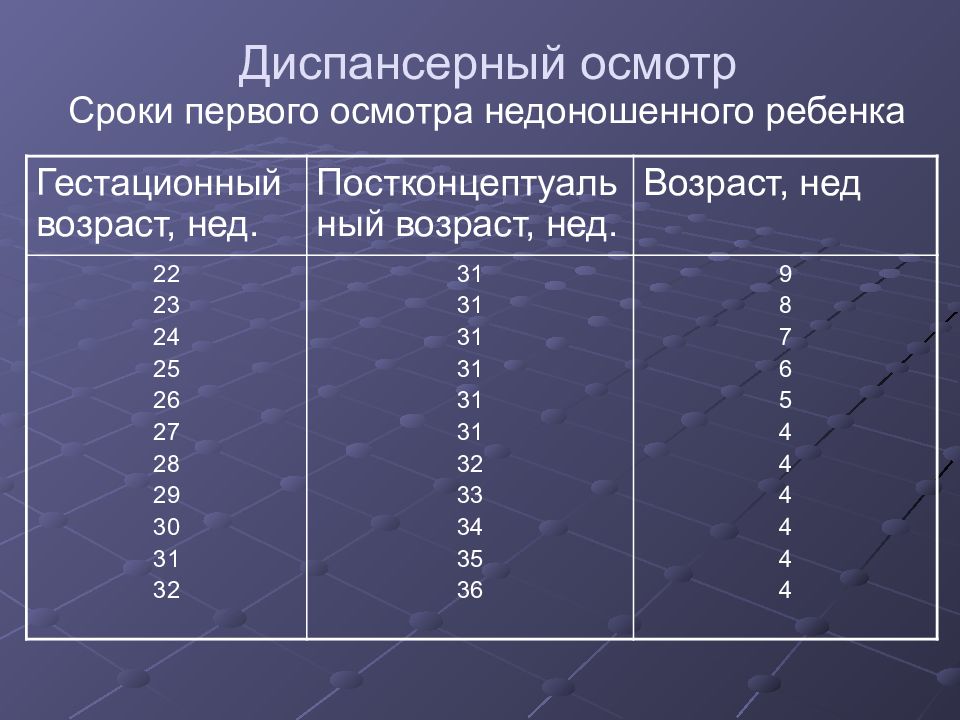 Диспансерный осмотр
Сроки первого осмотра недоношенного ребенка

| Гестационный возраст, нед. | Постконцептуальный возраст, нед. | Возраст, нед |
|---|---|---|
| 22 | 31 | 9 |
| 23 | 31 | 8 |
| 24 | 31 | 7 |
| 25 | 31 | 6 |
| 26 | 31 | 5 |
| 27 | 31 | 4 |
| 28 | 32 | 4 |
| 29 | 33 | 4 |
| 30 | 34 | 4 |
| 31 | 35 | 4 |
| 32 | 36 | 4 |